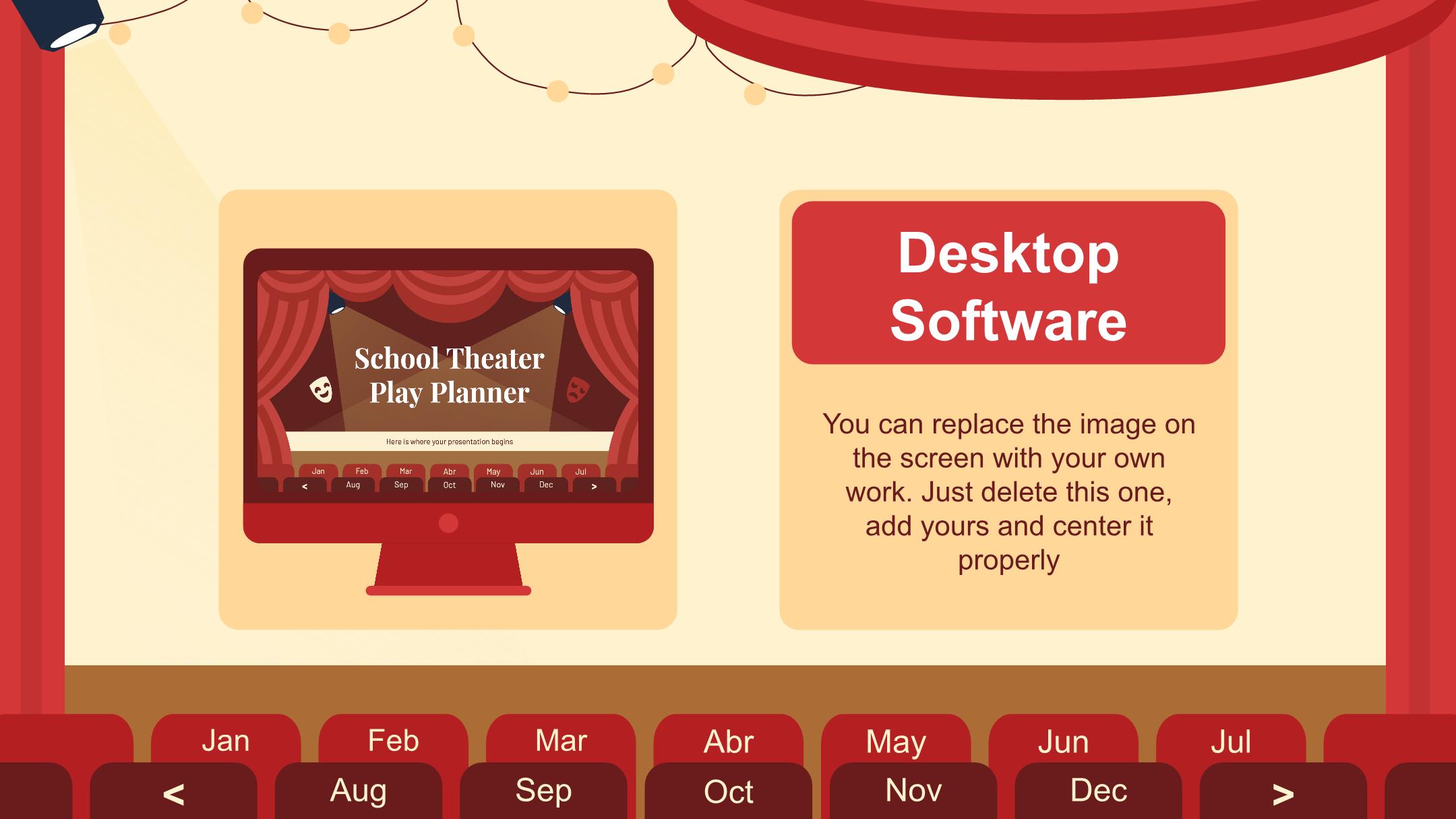 School Theater Play Planner

Here is where your presentation begins

Jan Feb Mar Abr May Jun Jul

< Aug Sep Oct Nov Dec >

Desktop Software

You can replace the image on the screen with your own work. Just delete this one, add yours and center it properly

Jan Feb Mar Abr May Jun Jul

< Aug Sep Oct Nov Dec >